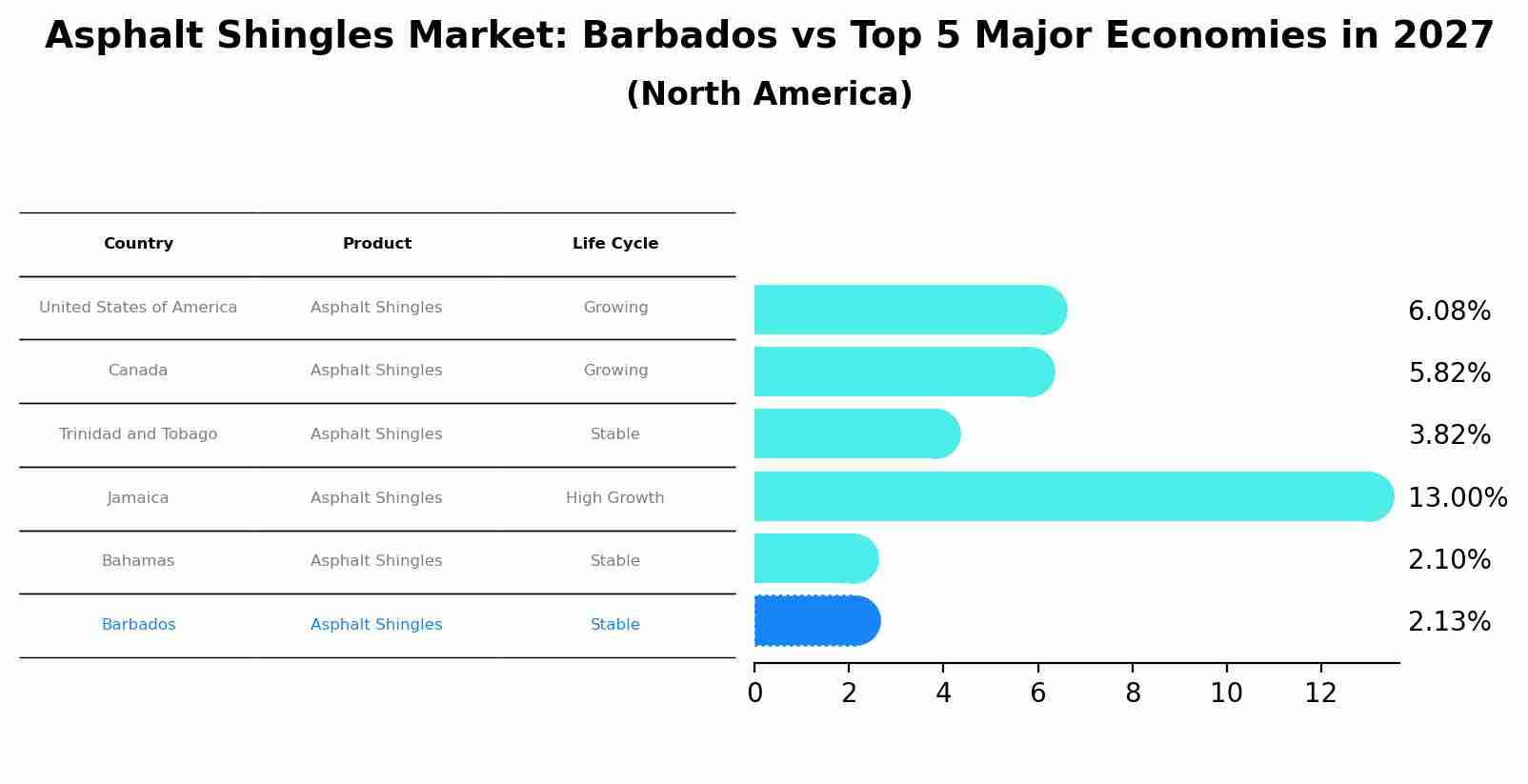 Asphalt Shingles Market: Barbados vs Top 5 Major Economies in 2027
(North America)

| Country | Product | Life Cycle |
|---|---|---|
| United States of America | Asphalt Shingles | Growing |
| Canada | Asphalt Shingles | Growing |
| Trinidad and Tobago | Asphalt Shingles | Stable |
| Jamaica | Asphalt Shingles | High Growth |
| Bahamas | Asphalt Shingles | Stable |
| Barbados | Asphalt Shingles | Stable |

6.08%
5.82%
3.82%
13.00%
2.10%
2.13%

0 2 4 6 8 10 12